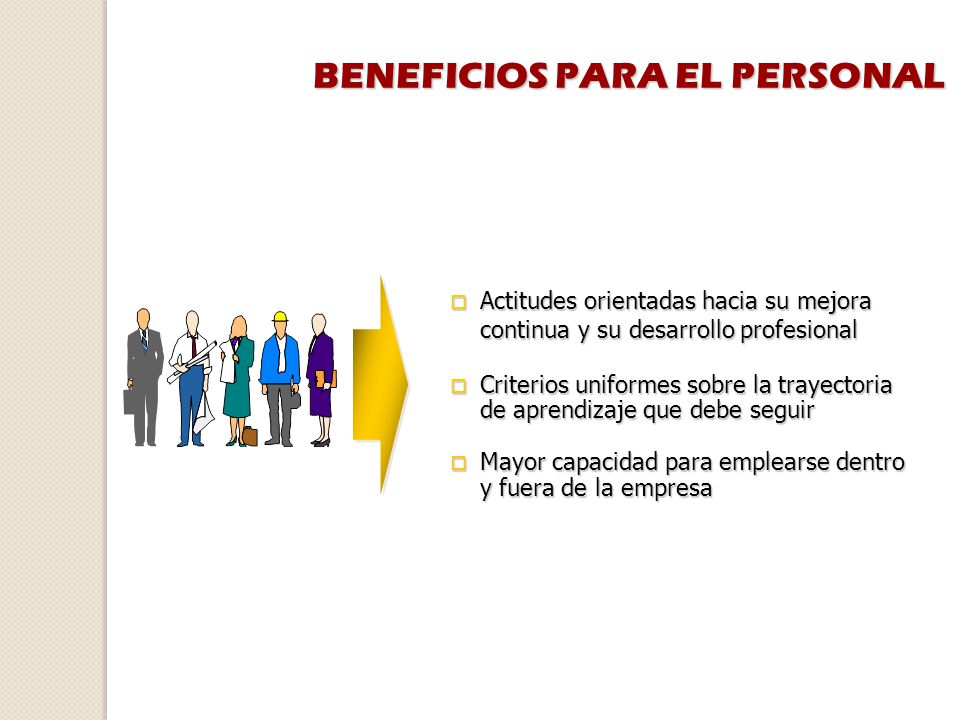 BENEFICIOS PARA EL PERSONAL

Actitudes orientadas hacia su mejora continua y su desarrollo profesional

Criterios uniformes sobre la trayectoria de aprendizaje que debe seguir

Mayor capacidad para emplearse dentro y fuera de la empresa